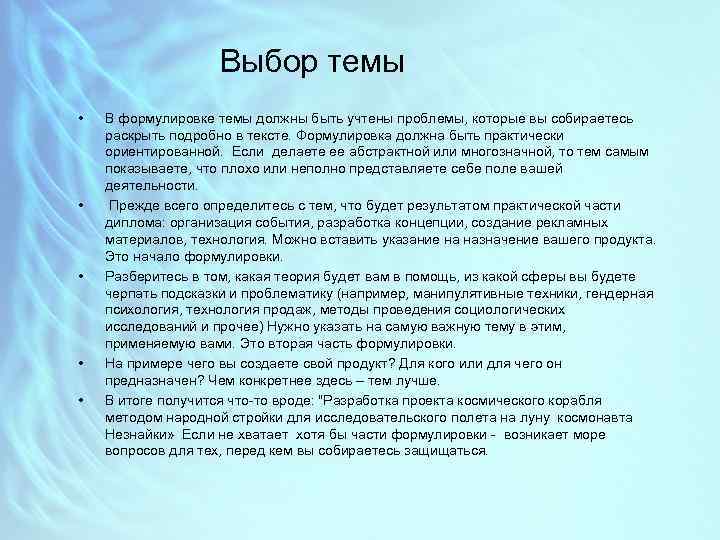 Выбор темы

• В формулировке темы должны быть учтены проблемы, которые вы собираетесь раскрыть подробно в тексте. Формулировка должна быть практически ориентированной. Если делаете ее абстрактной или многозначной, то тем самым показываете, что плохо или неполно представляете себе поле вашей деятельности.

• Прежде всего определитесь с тем, что будет результатом практической части диплома: организация события, разработка концепции, создание рекламных материалов, технология. Можно вставить указание на назначение вашего продукта. Это начало формулировки.

• Разберитесь в том, какая теория будет вам в помощь, из какой сферы вы будете черпать подсказки и проблематику (например, манипулятивные техники, гендерная психология, технология продаж, методы проведения социологических исследований и прочее) Нужно указать на самую важную тему в этим, применяемую вами. Это вторая часть формулировки.

• На примере чего вы создаете свой продукт? Для кого или для чего он предназначен? Чем конкретнее здесь – тем лучше.

• В итоге получится что-то вроде: "Разработка проекта космического корабля методом народной стройки для исследовательского полета на луну космонавта Незнайки» Если не хватает хотя бы части формулировки - возникает море вопросов для тех, перед кем вы собираетесь защищаться.